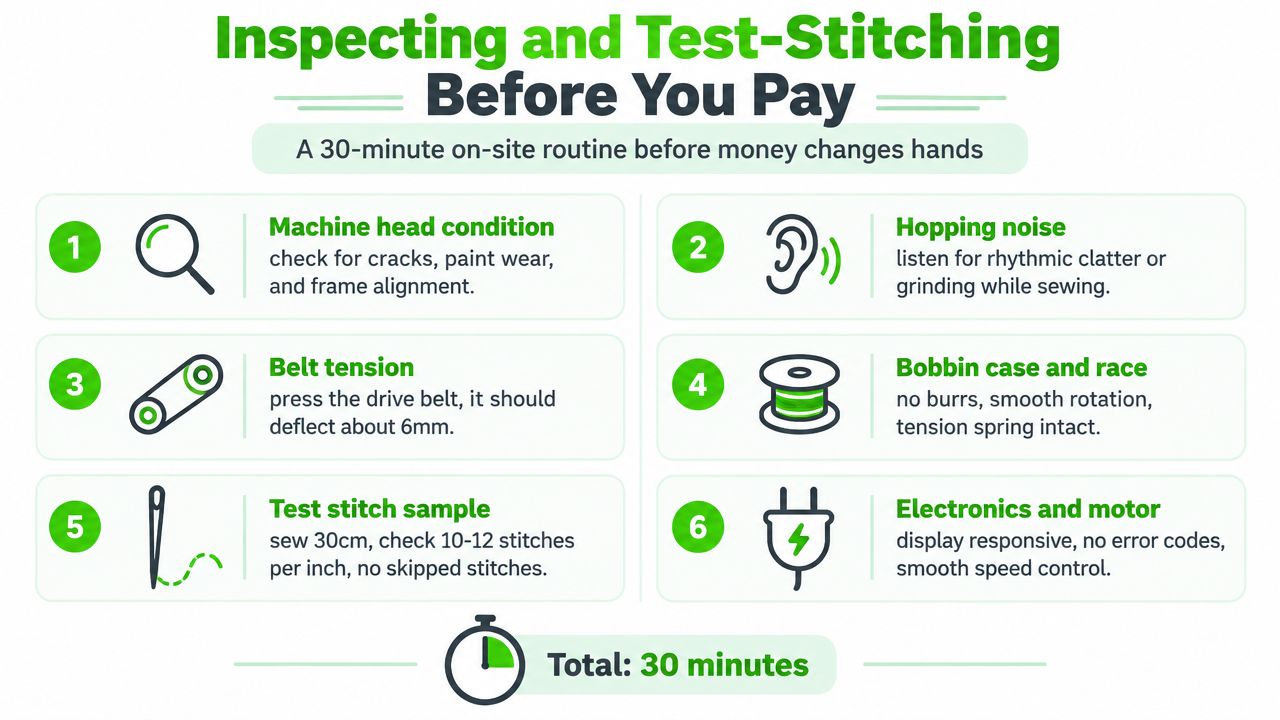 Inspecting and Test-Stitching Before You Pay

A 30-minute on-site routine before money changes hands

1
Machine head condition
check for cracks, paint wear, and frame alignment.

2
Hopping noise
listen for rhythmic clatter or grinding while sewing.

3
Belt tension
press the drive belt, it should deflect about 6mm.

4
Bobbin case and race
no burrs, smooth rotation, tension spring intact.

5
Test stitch sample
sew 30cm, check 10-12 stitches per inch, no skipped stitches.

6
Electronics and motor
display responsive, no error codes, smooth speed control.

Total: 30 minutes